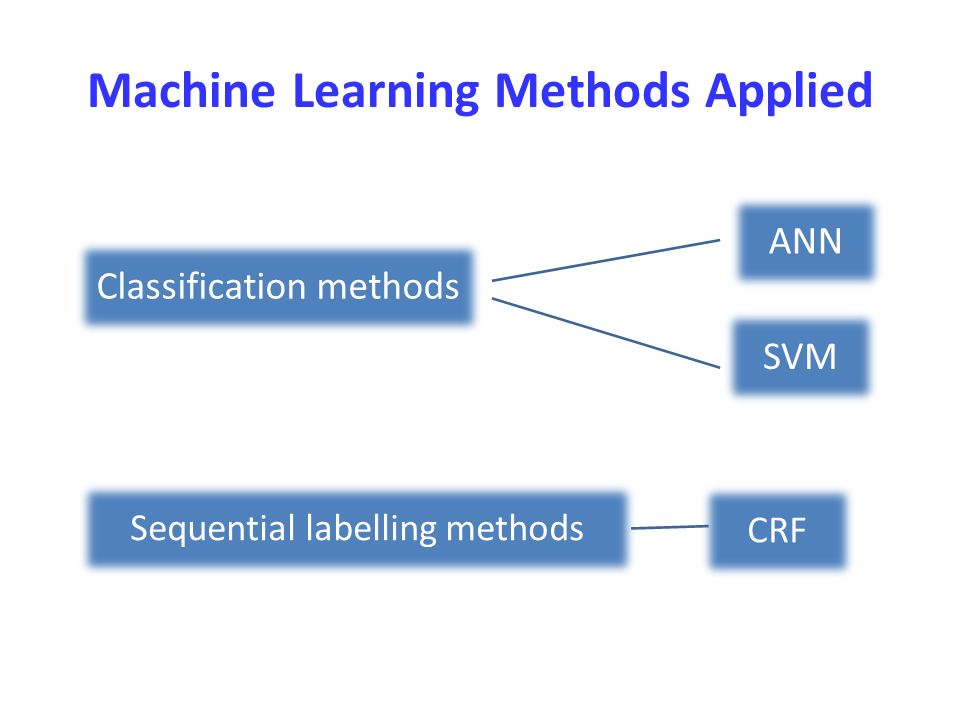 Machine Learning Methods Applied

Classification methods

ANN

SVM

Sequential labelling methods

CRF